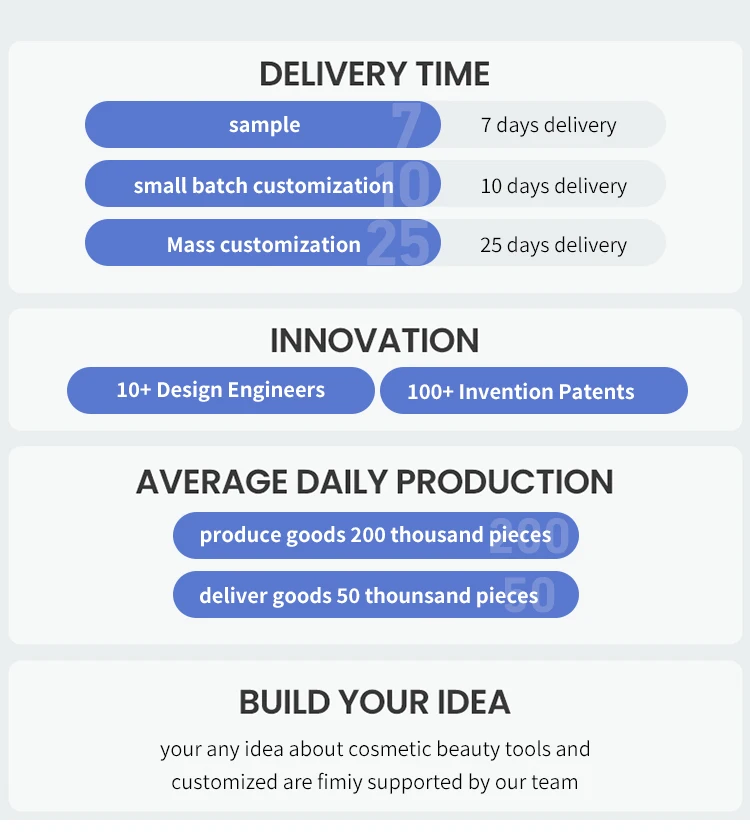 DELIVERY TIME

sample 7 7 days delivery

small batch customization 10 10 days delivery

Mass customization 25 25 days delivery

INNOVATION

10+ Design Engineers

100+ Invention Patents

AVERAGE DAILY PRODUCTION

produce goods 200 thousand pieces 200

deliver goods 50 thounsand pieces 50

BUILD YOUR IDEA

your any idea about cosmetic beauty tools and customized are fimiy supported by our team